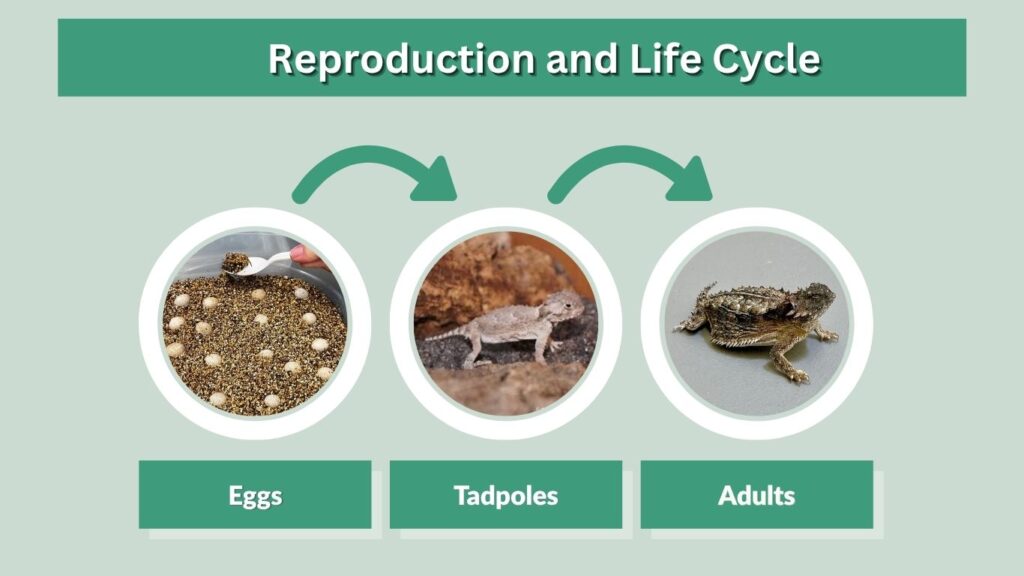 Reproduction and Life Cycle

Eggs

Tadpoles

Adults